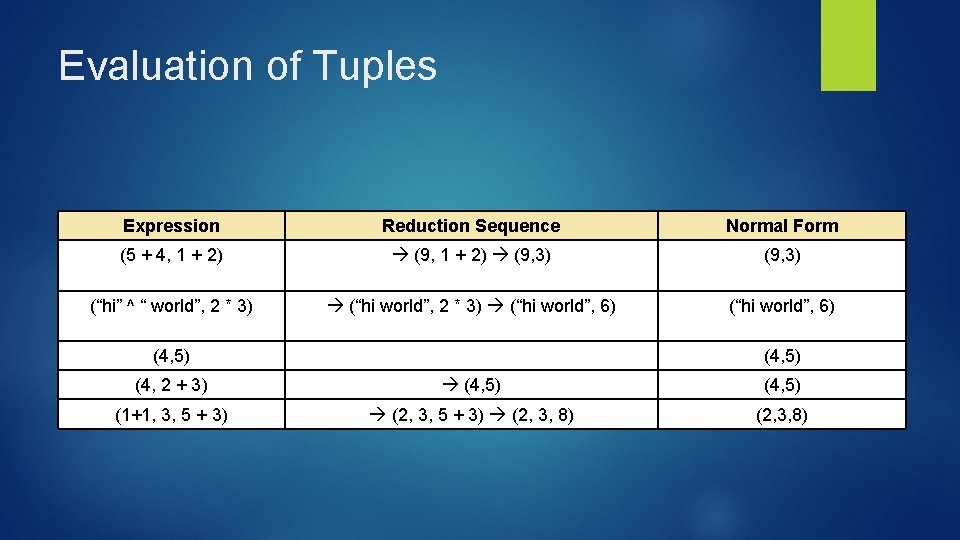 Evaluation of Tuples

| Expression | Reduction Sequence | Normal Form |
|---|---|---|
| (5 + 4, 1 + 2) | → (9, 1 + 2) → (9,3) | (9,3) |
| (“hi” ^ “ world”, 2 * 3) | → (“hi world”, 2 * 3) → (“hi world”, 6) | (“hi world”, 6) |
| (4,5) | | (4,5) |
| (4, 2 + 3) | → (4,5) | (4,5) |
| (1+1, 3, 5 + 3) | → (2, 3, 5 + 3) → (2, 3, 8) | (2,3,8) |